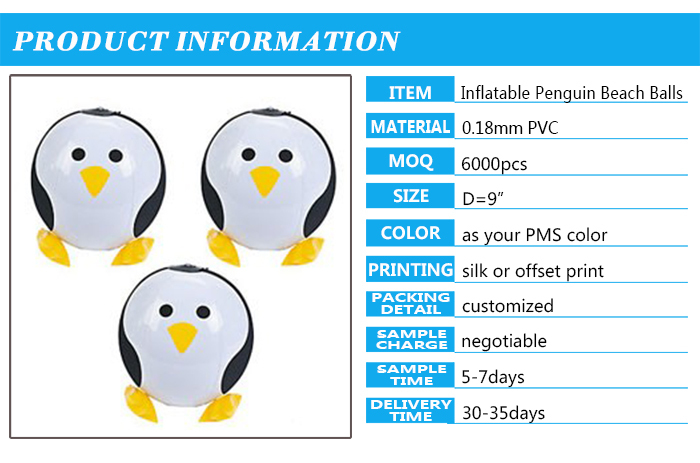 PRODUCT INFORMATION

| ITEM | Inflatable Penguin Beach Balls |
|---|---|
| MATERIAL | 0.18mm PVC |
| MOQ | 6000pcs |
| SIZE | D=9" |
| COLOR | as your PMS color |
| PRINTING | silk or offset print |
| PACKING DETAIL | customized |
| SAMPLE CHARGE | negotiable |
| SAMPLE TIME | 5-7days |
| DELIVERY TIME | 30-35days |